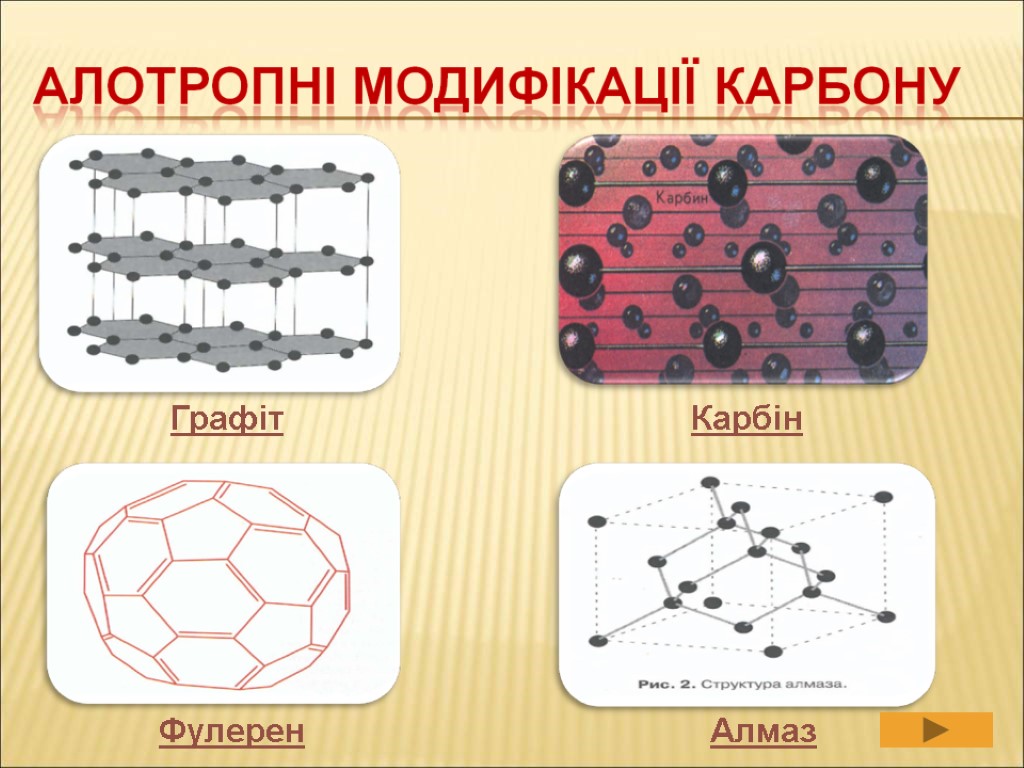 АЛОТРОПНІ МОДИФІКАЦІЇ КАРБОНУ

Карбин

Графіт

Карбін

Рис. 2. Структура алмаза.

Фулерен

Алмаз